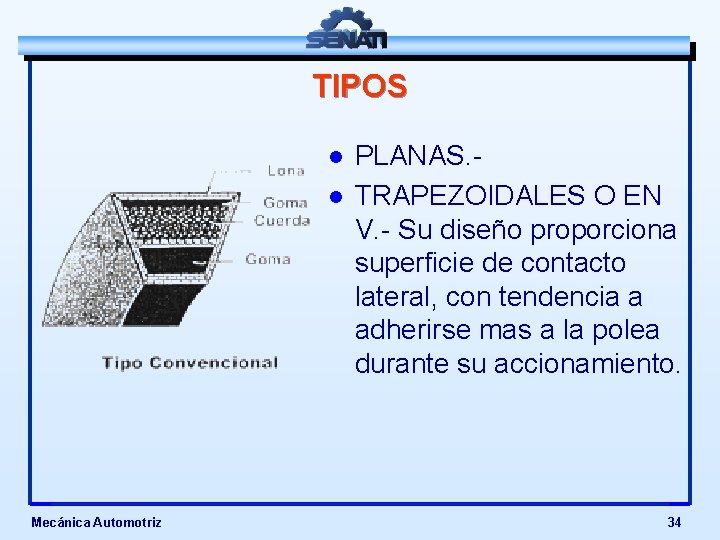 SENATI

TIPOS

Lona
Goma
Cuerda
Goma

Tipo Convencional

- PLANAS.-
- TRAPEZOIDALES O EN V.- Su diseño proporciona superficie de contacto lateral, con tendencia a adherirse mas a la polea durante su accionamiento.

Mecánica Automotriz

34